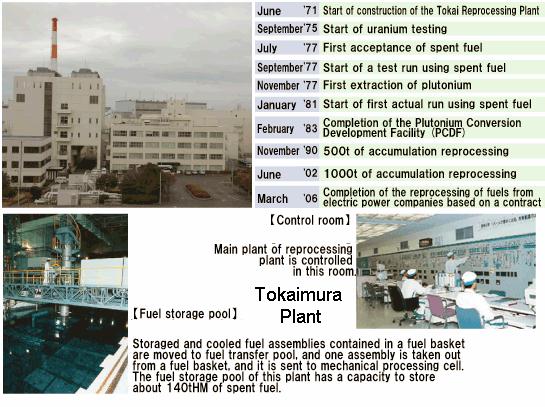 | | |
|---|---|
| June '71 | Start of construction of the Tokai Reprocessing Plant |
| September'75 | Start of uranium testing |
| July '77 | First acceptance of spent fuel |
| September'77 | Start of a test run using spent fuel |
| November '77 | First extraction of plutonium |
| January '81 | Start of first actual run using spent fuel |
| February '83 | Completion of the Plutonium Conversion Development Facility (PCDF) |
| November '90 | 500t of accumulation reprocessing |
| June '02 | 1000t of accumulation reprocessing |
| March '06 | Completion of the reprocessing of fuels from electric power companies based on a contract |

【Control room】

Main plant of reprocessing plant is controlled in this room.

Tokaimura Plant

【Fuel storage pool】

Storaged and cooled fuel assemblies contained in a fuel basket are moved to fuel transfer pool, and one assembly is taken out from a fuel basket, and it is sent to mechanical processing cell. The fuel storage pool of this plant has a capacity to store about 140tHM of spent fuel.